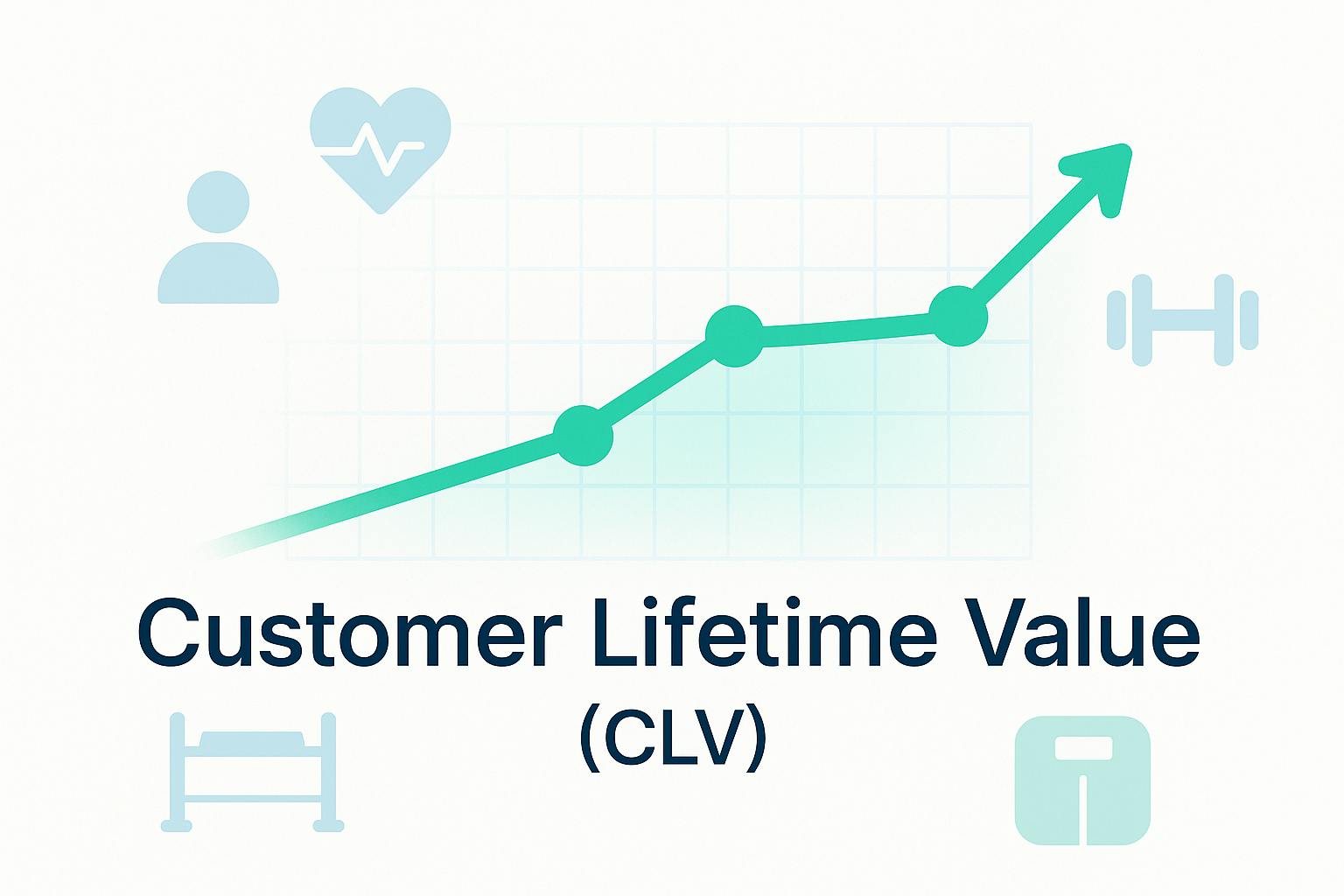 Customer Lifetime Value
(CLV)